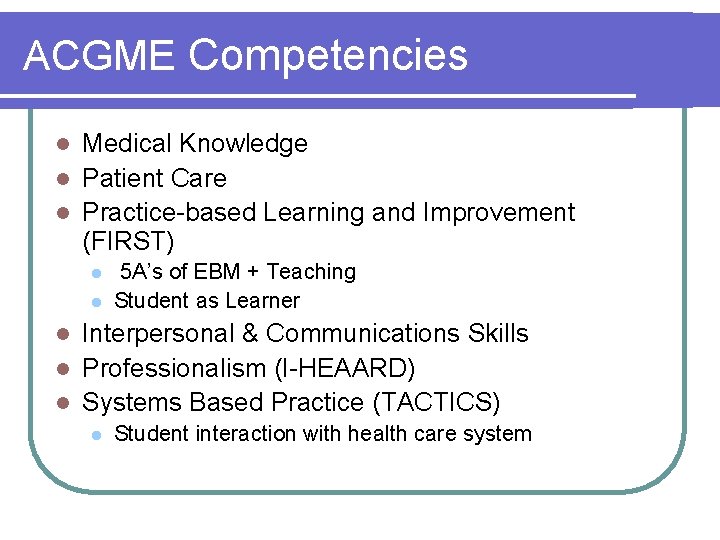 ACGME Competencies

- Medical Knowledge
- Patient Care
- Practice-based Learning and Improvement (FIRST)
  - 5A's of EBM + Teaching
  - Student as Learner
- Interpersonal & Communications Skills
- Professionalism (I-HEAARD)
- Systems Based Practice (TACTICS)
  - Student interaction with health care system